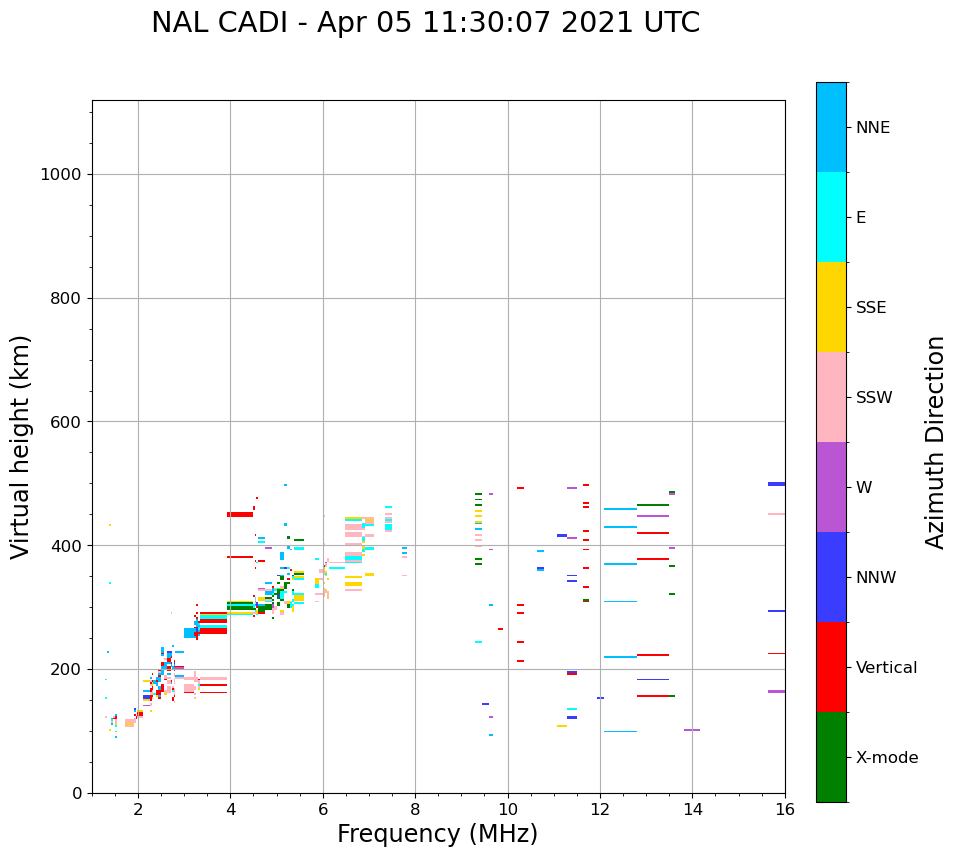 NAL CADI - Apr 05 11:30:07 2021 UTC

Virtual height (km)

1000
800
600
400
200
0

2
4
6
8
10
12
14
16

Frequency (MHz)

NNE
E
SSE
SSW
W
NNW
Vertical
X-mode

Azimuth Direction